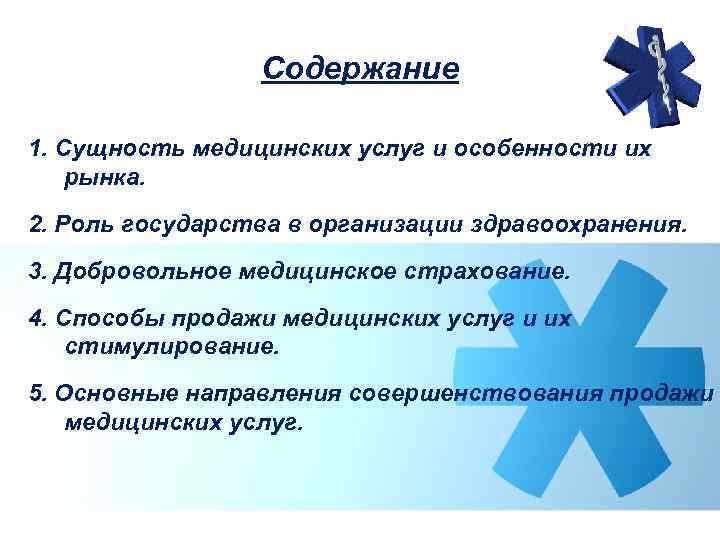 Содержание

1. Сущность медицинских услуг и особенности их рынка.

2. Роль государства в организации здравоохранения.

3. Добровольное медицинское страхование.

4. Способы продажи медицинских услуг и их стимулирование.

5. Основные направления совершенствования продажи медицинских услуг.